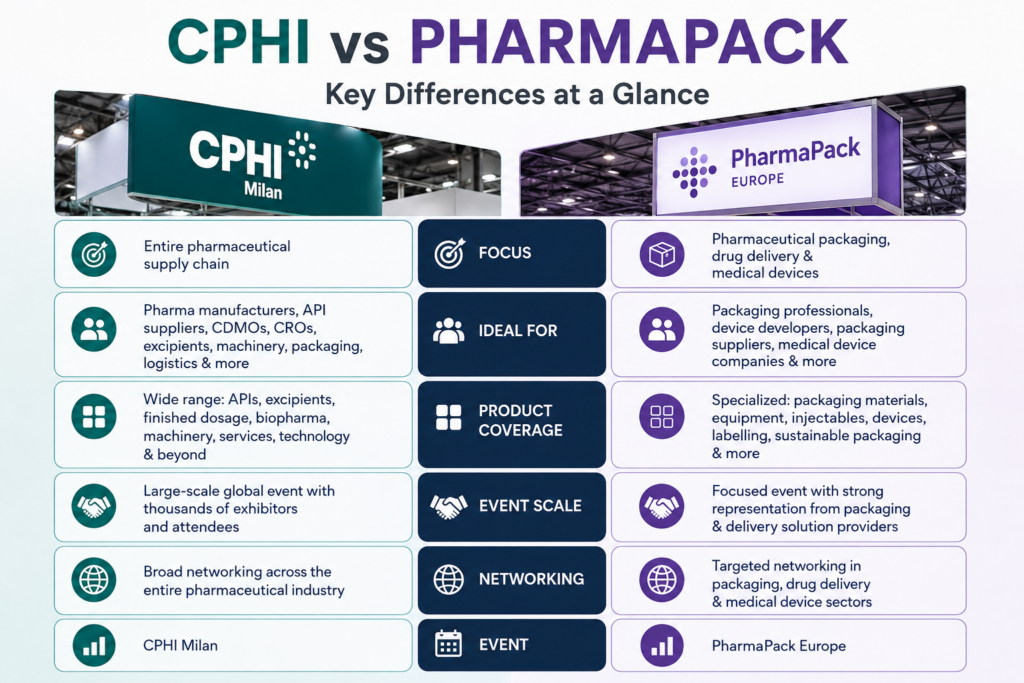 CPHI vs PHARMAPACK

Key Differences at a Glance

CPHI Milan

PharmaPack EUROPE

| | | |
|---|---|---|
| Entire pharmaceutical supply chain | FOCUS | Pharmaceutical packaging, drug delivery & medical devices |
| Pharma manufacturers, API suppliers, CDMOs, CROs, excipients, machinery, packaging, logistics & more | IDEAL FOR | Packaging professionals, device developers, packaging suppliers, medical device companies & more |
| Wide range: APIs, excipients, finished dosage, biopharma, machinery, services, technology & beyond | PRODUCT COVERAGE | Specialized: packaging materials, equipment, injectables, devices, labelling, sustainable packaging & more |
| Large-scale global event with thousands of exhibitors and attendees | EVENT SCALE | Focused event with strong representation from packaging & delivery solution providers |
| Broad networking across the entire pharmaceutical industry | NETWORKING | Targeted networking in packaging, drug delivery & medical device sectors |
| CPHI Milan | EVENT | PharmaPack Europe |